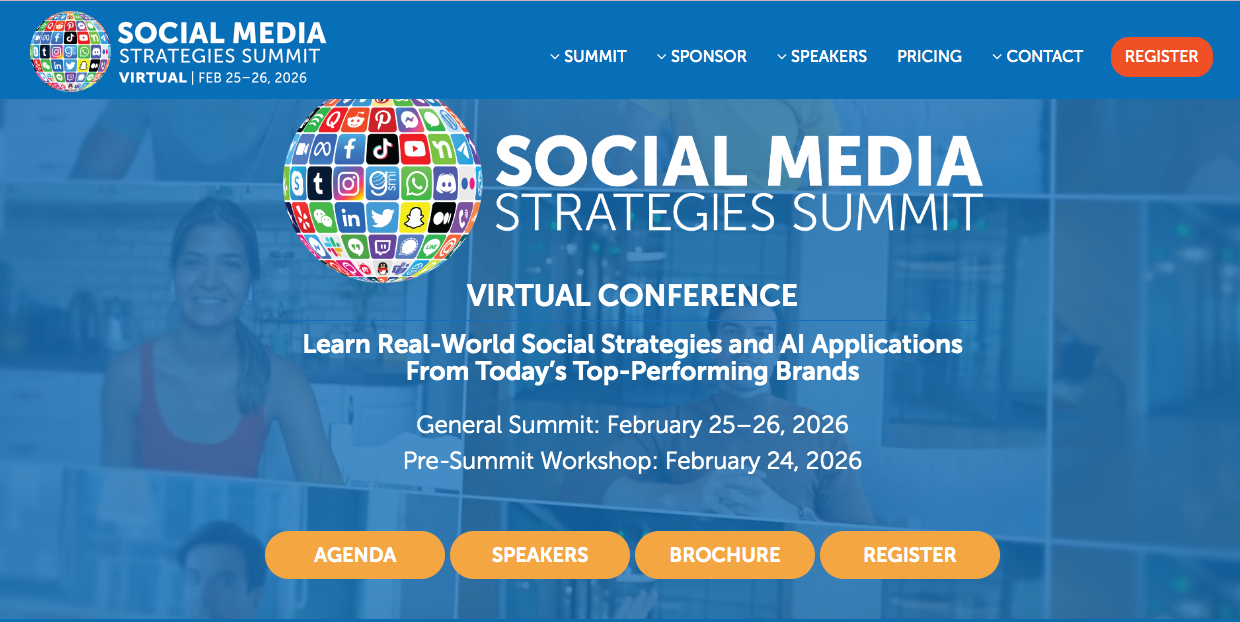 SOCIAL MEDIA
STRATEGIES SUMMIT
VIRTUAL | FEB 25–26, 2026

SUMMIT
SPONSOR
SPEAKERS
PRICING
CONTACT
REGISTER

SOCIAL MEDIA
STRATEGIES SUMMIT

VIRTUAL CONFERENCE

Learn Real-World Social Strategies and AI Applications From Today's Top-Performing Brands

General Summit: February 25–26, 2026
Pre-Summit Workshop: February 24, 2026

AGENDA
SPEAKERS
BROCHURE
REGISTER